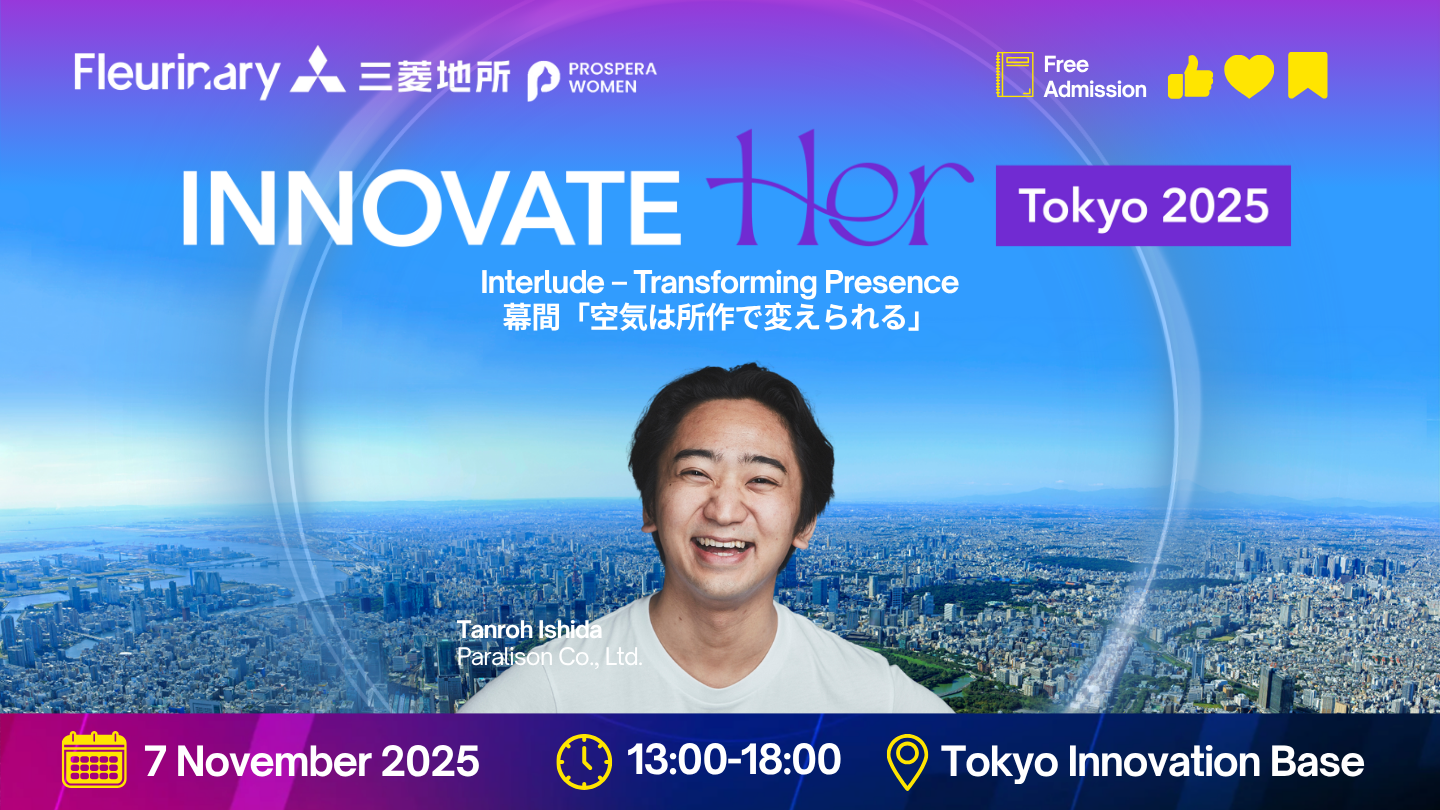 Fleurinary 三菱地所 PROSPERA WOMEN

Free Admission

INNOVATE Her Tokyo 2025

Interlude – Transforming Presence
幕間「空気は所作で変えられる」

Tanroh Ishida
Paralison Co., Ltd.

7 November 2025 13:00-18:00 Tokyo Innovation Base